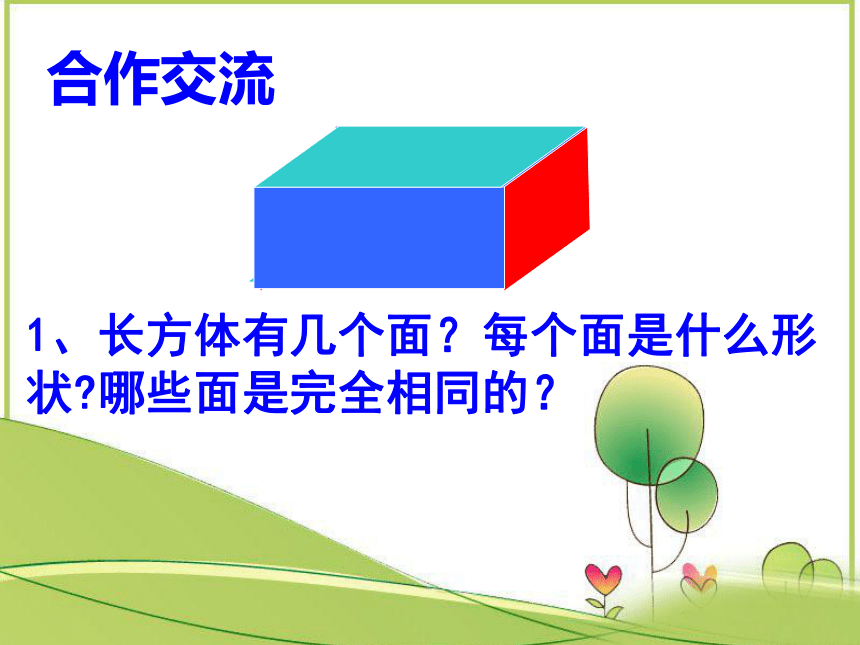 合作交流

1、长方体有几个面？每个面是什么形状?哪些面是完全相同的？